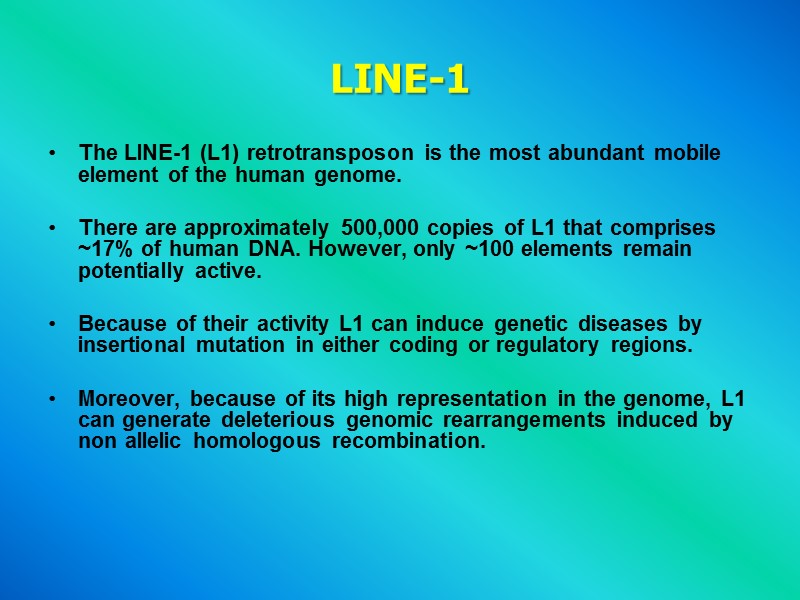 LINE-1

• The LINE-1 (L1) retrotransposon is the most abundant mobile element of the human genome.

• There are approximately 500,000 copies of L1 that comprises ~17% of human DNA. However, only ~100 elements remain potentially active.

• Because of their activity L1 can induce genetic diseases by insertional mutation in either coding or regulatory regions.

• Moreover, because of its high representation in the genome, L1 can generate deleterious genomic rearrangements induced by non allelic homologous recombination.